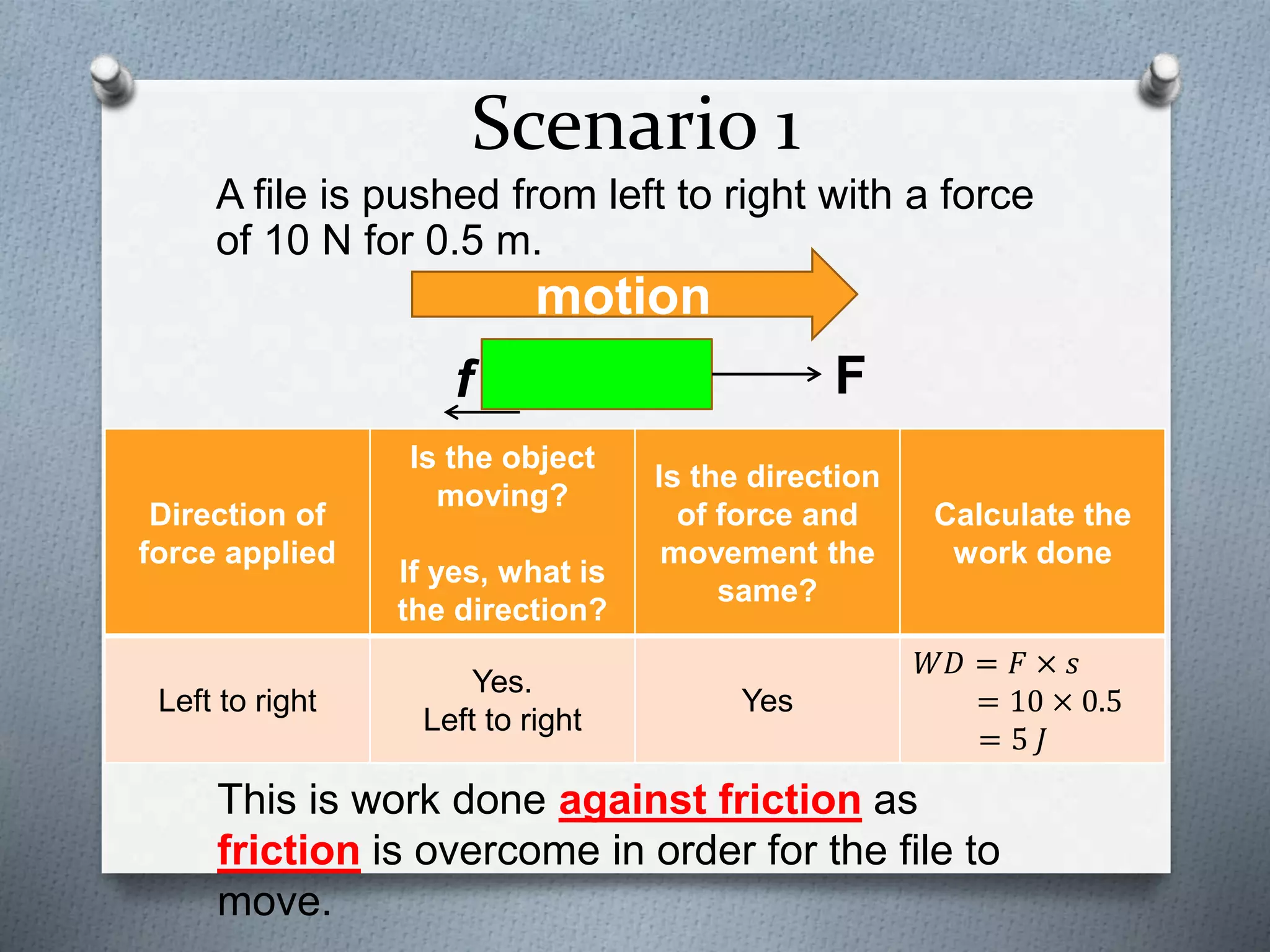 Scenario 1

A file is pushed from left to right with a force of 10 N for 0.5 m.

motion

f

F

| Direction of force applied | Is the object moving? If yes, what is the direction? | Is the direction of force and movement the same? | Calculate the work done |
|---|---|---|---|
| Left to right | Yes. Left to right | Yes | $WD = F \times s$ $= 10 \times 0.5$ $= 5\,J$ |

This is work done against friction as friction is overcome in order for the file to move.